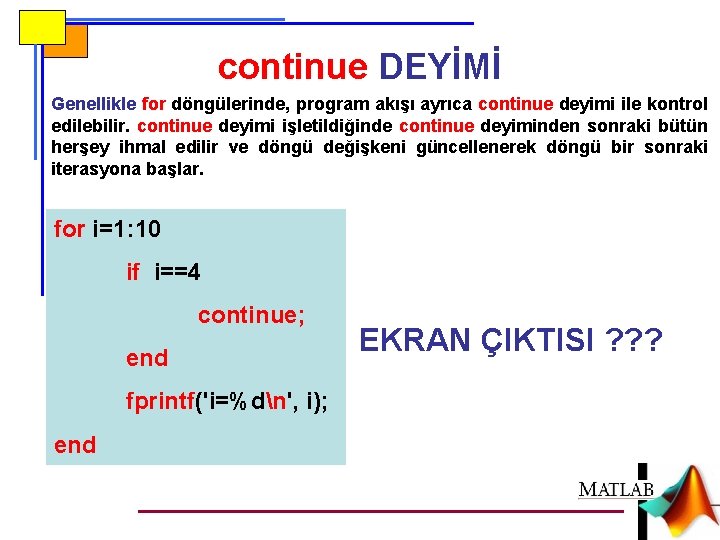 continue DEYİMİ

Genellikle for döngülerinde, program akışı ayrıca continue deyimi ile kontrol edilebilir. continue deyimi işletildiğinde continue deyiminden sonraki bütün herşey ihmal edilir ve döngü değişkeni güncellenerek döngü bir sonraki iterasyona başlar.

for i=1:10
if i==4
continue;
end
fprintf('i=% d\n', i);
end

EKRAN ÇIKTISI ???

MATLAB